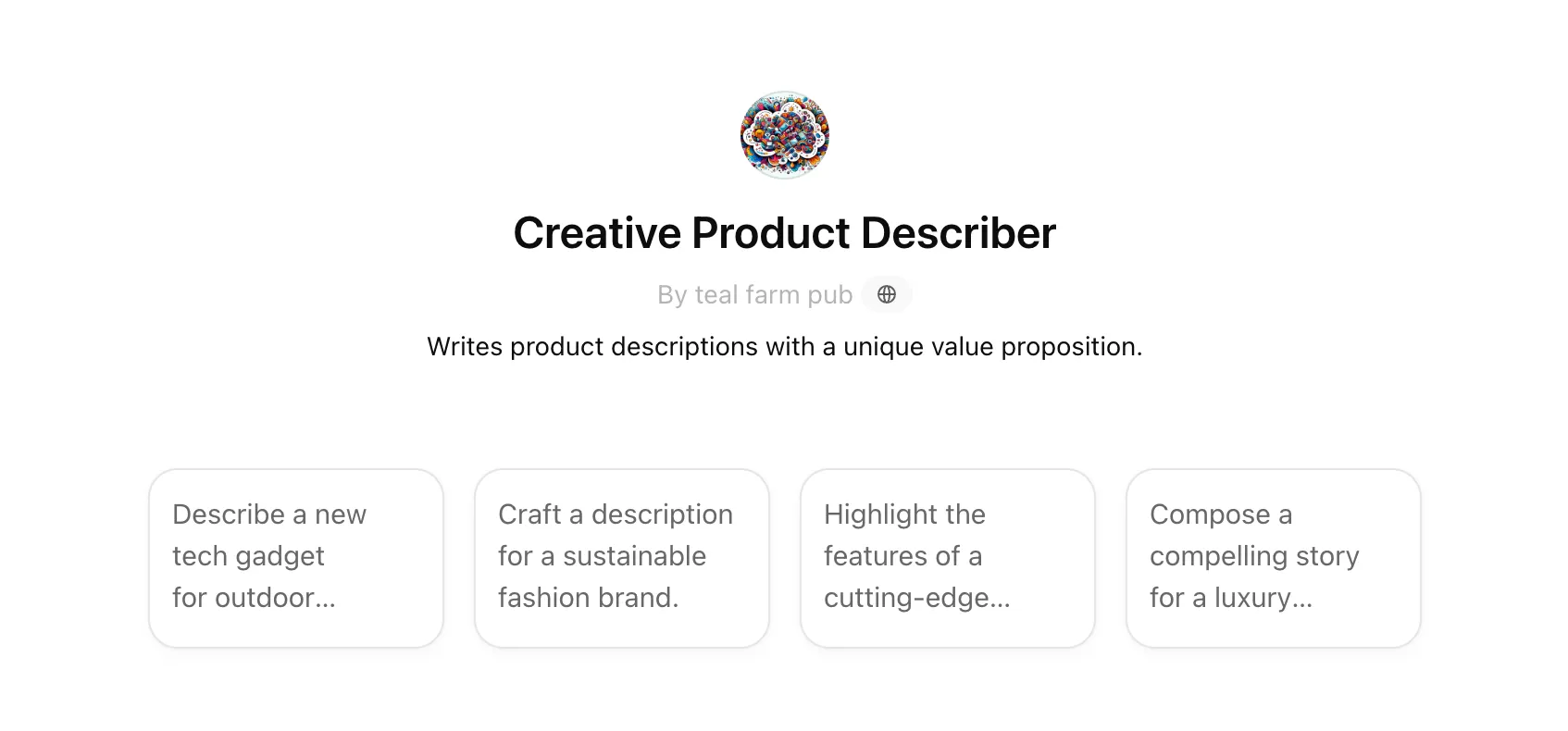 Creative Product Describer

By teal farm pub

Writes product descriptions with a unique value proposition.

Describe a new tech gadget for outdoor...

Craft a description for a sustainable fashion brand.

Highlight the features of a cutting-edge...

Compose a compelling story for a luxury...